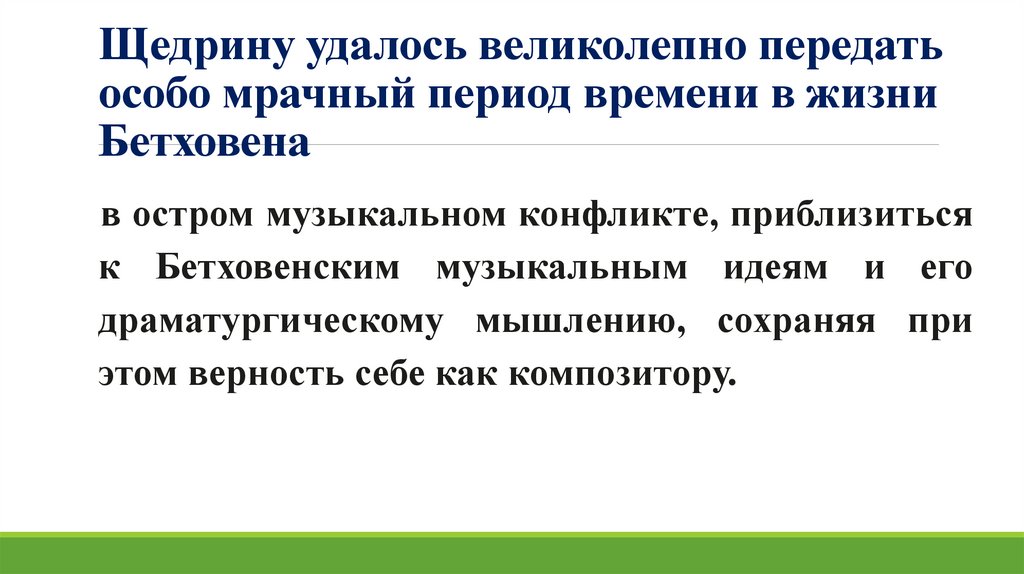 Щедрину удалось великолепно передать особо мрачный период времени в жизни Бетховена

в остром музыкальном конфликте, приблизиться к Бетховенским музыкальным идеям и его драматургическому мышлению, сохраняя при этом верность себе как композитору.